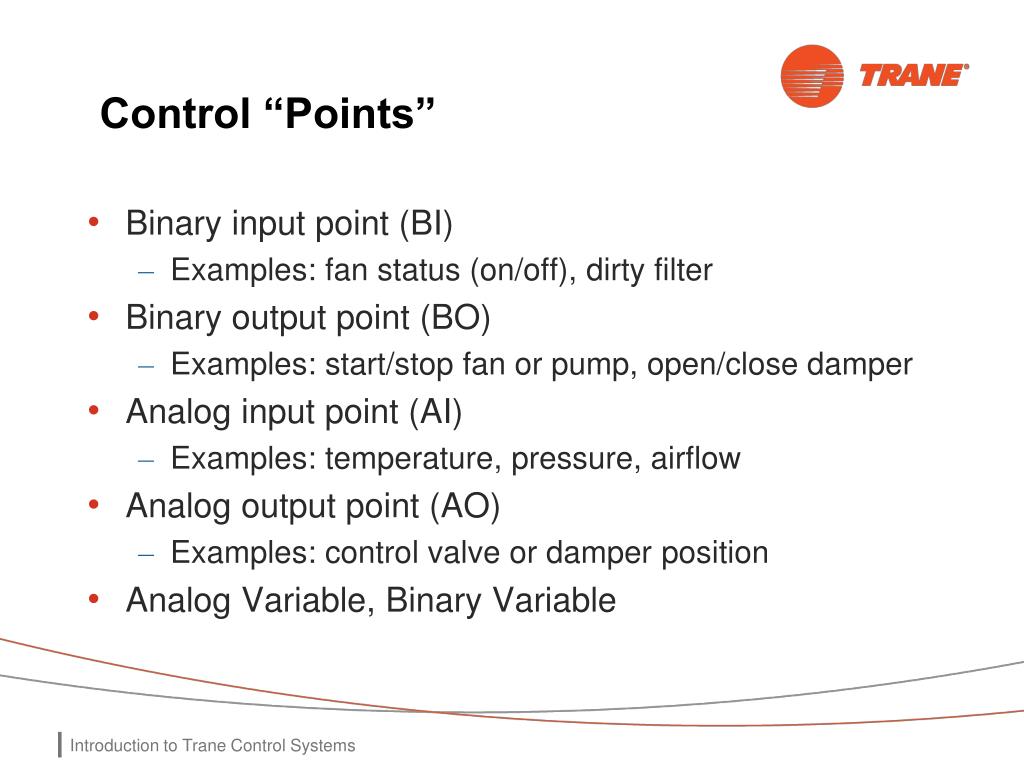 TRANE®

Control “Points”

• Binary input point (BI)
  – Examples: fan status (on/off), dirty filter
• Binary output point (BO)
  – Examples: start/stop fan or pump, open/close damper
• Analog input point (AI)
  – Examples: temperature, pressure, airflow
• Analog output point (AO)
  – Examples: control valve or damper position
• Analog Variable, Binary Variable

Introduction to Trane Control Systems